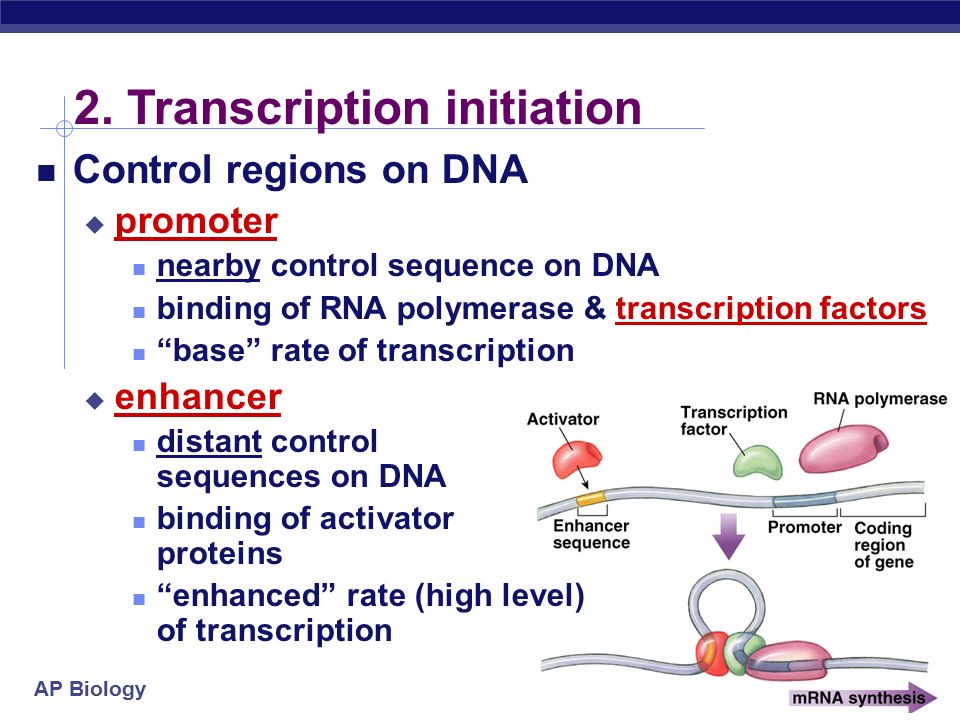 2. Transcription initiation

Control regions on DNA

promoter

nearby control sequence on DNA

binding of RNA polymerase & transcription factors

“base” rate of transcription

enhancer

distant control sequences on DNA

binding of activator proteins

“enhanced” rate (high level) of transcription

Activator

Transcription factor

RNA polymerase

Enhancer sequence

Promoter

Coding region of gene

mRNA synthesis

AP Biology